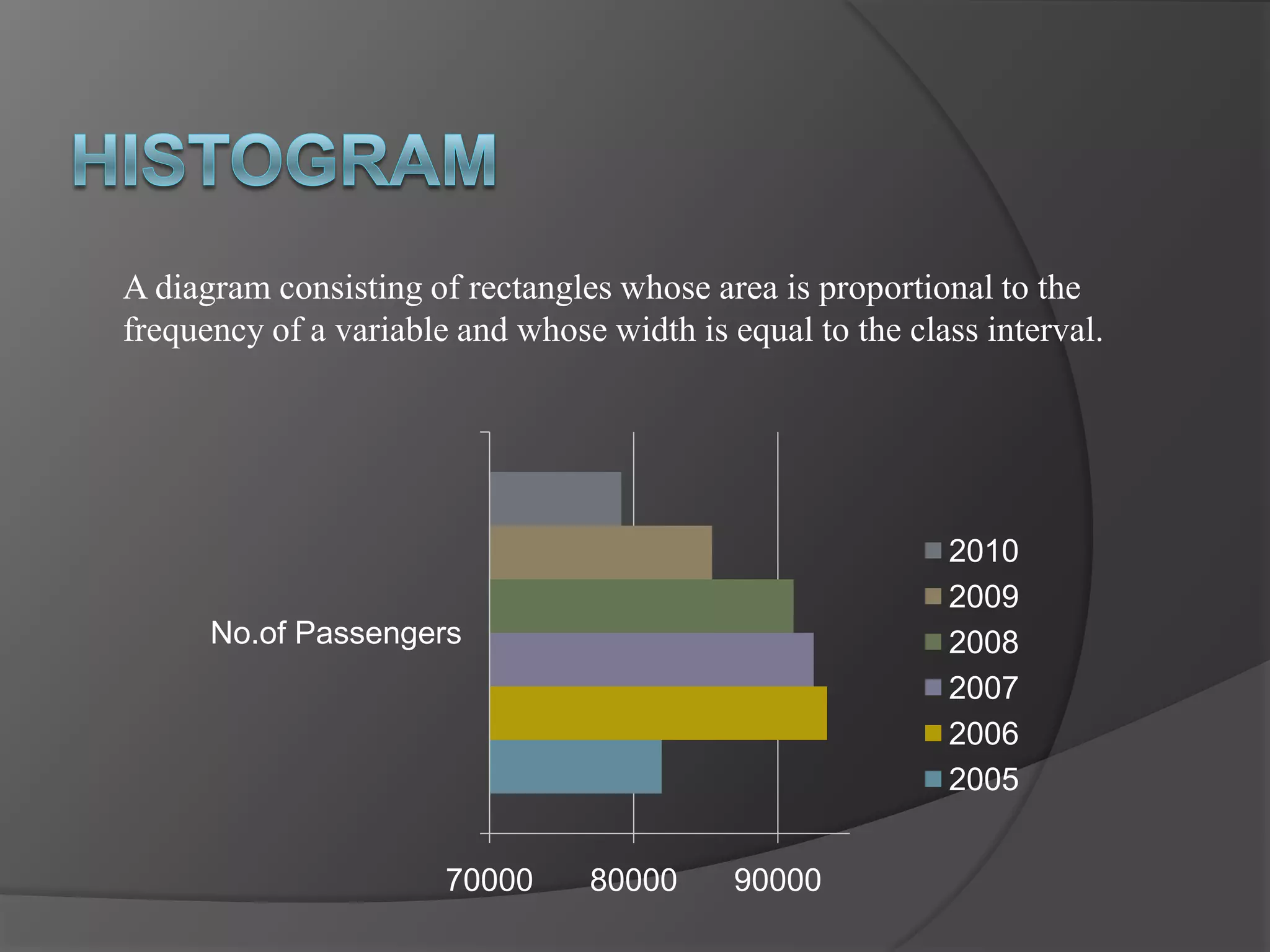 HISTOGRAM

A diagram consisting of rectangles whose area is proportional to the frequency of a variable and whose width is equal to the class interval.

No.of Passengers

2010
2009
2008
2007
2006
2005

70000 80000 90000